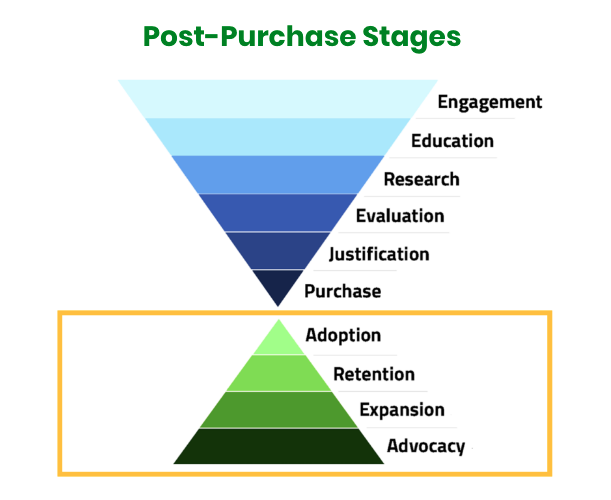 Post-Purchase Stages

Engagement
Education
Research
Evaluation
Justification
Purchase

Adoption
Retention
Expansion
Advocacy